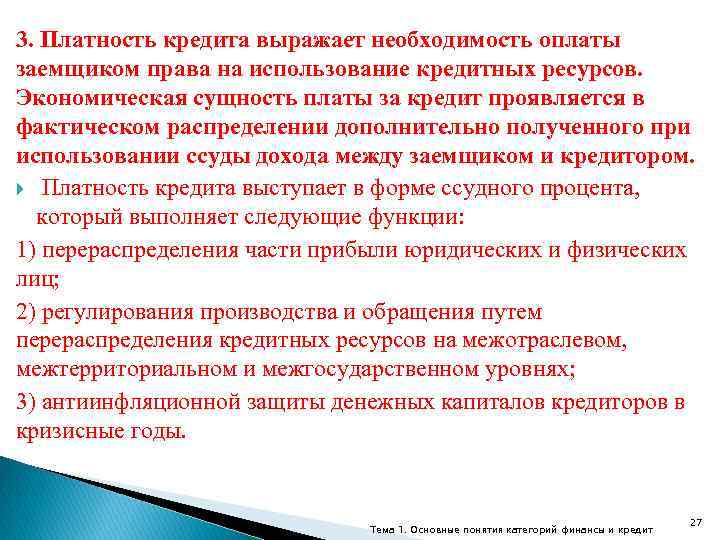 3. Платность кредита выражает необходимость оплаты заемщиком права на использование кредитных ресурсов. Экономическая сущность платы за кредит проявляется в фактическом распределении дополнительно полученного при использовании ссуды дохода между заемщиком и кредитором.

Платность кредита выступает в форме ссудного процента, который выполняет следующие функции:

1) перераспределения части прибыли юридических и физических лиц;

2) регулирования производства и обращения путем перераспределения кредитных ресурсов на межотраслевом, межтерриториальном и межгосударственном уровнях;

3) антиинфляционной защиты денежных капиталов кредиторов в кризисные годы.

Тема 1. Основные понятия категорий финансы и кредит

27